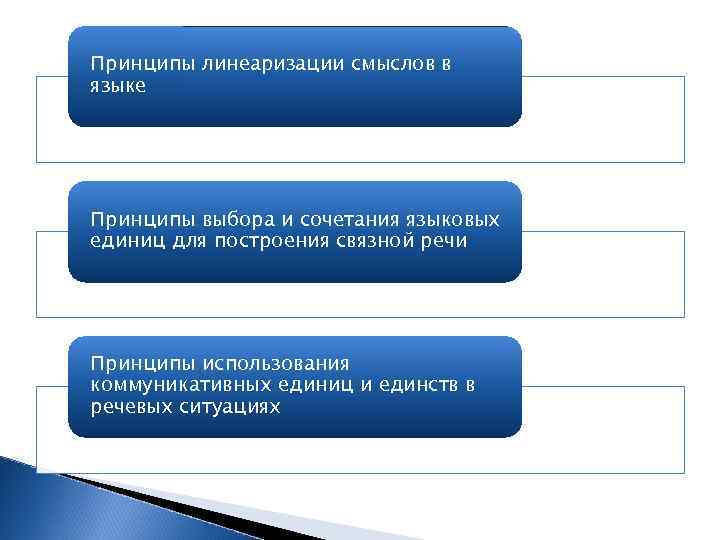 Принципы линеаризации смыслов в языке

Принципы выбора и сочетания языковых единиц для построения связной речи

Принципы использования коммуникативных единиц и единств в речевых ситуациях